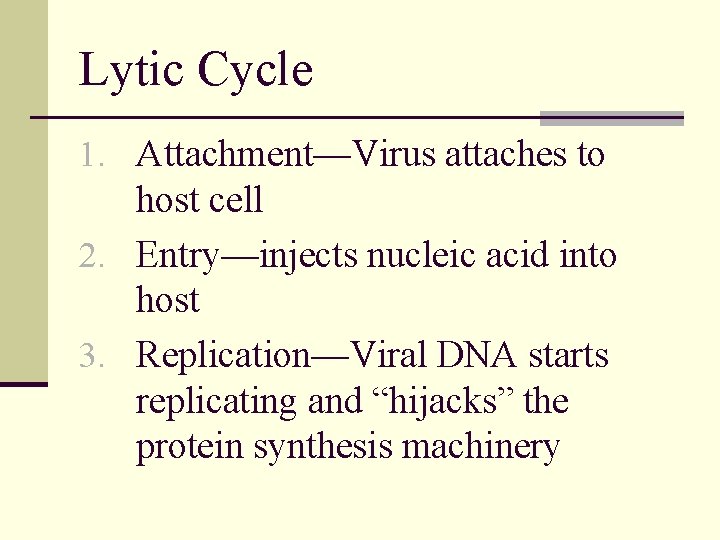 Lytic Cycle

1. Attachment—Virus attaches to host cell
2. Entry—injects nucleic acid into host
3. Replication—Viral DNA starts replicating and “hijacks” the protein synthesis machinery